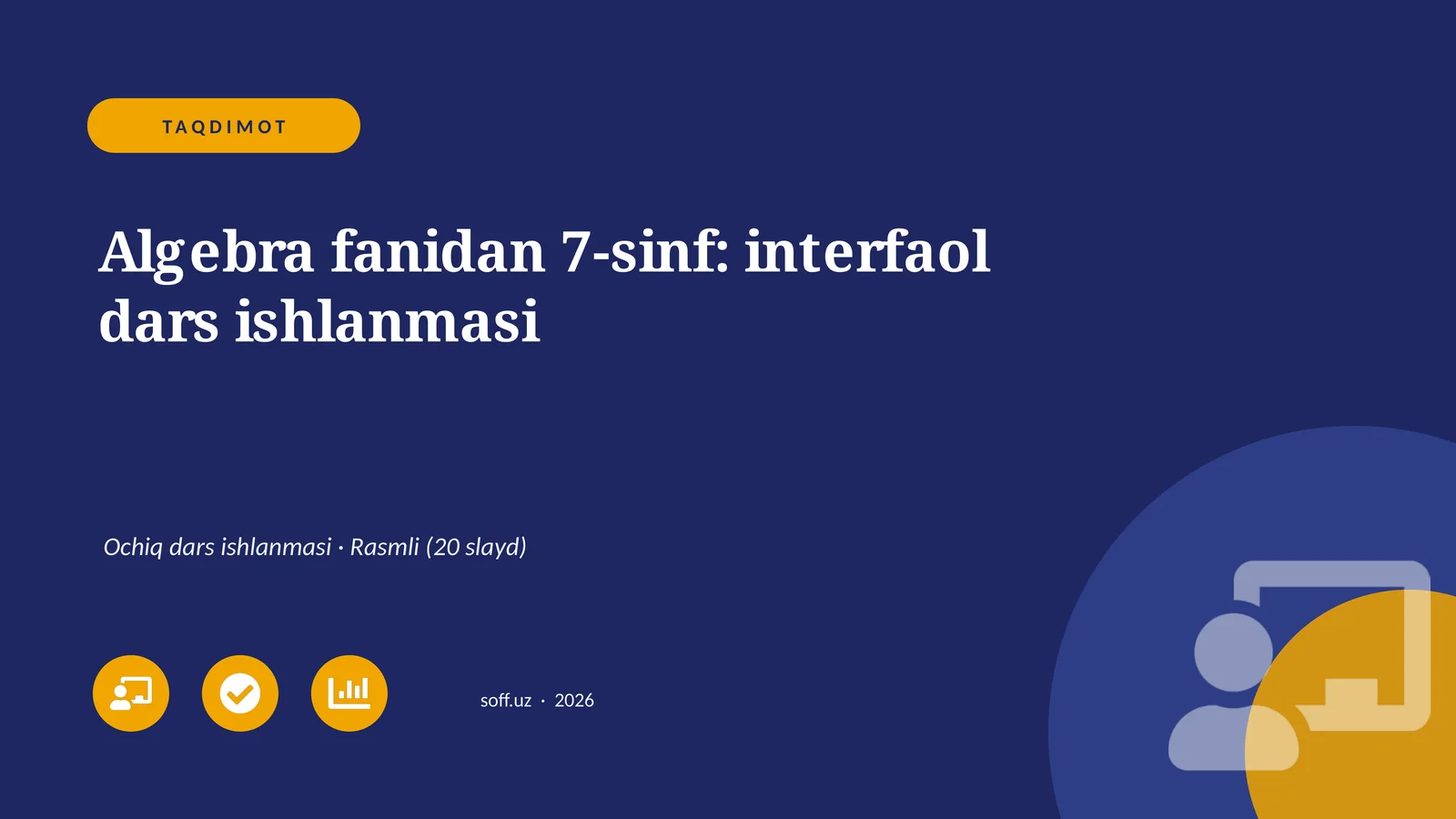 TAQDIMOT

Algebra fanidan 7-sinf: interfaol dars ishlanmasi

Ochiq dars ishlanmasi · Rasmli (20 slayd)

soff.uz · 2026